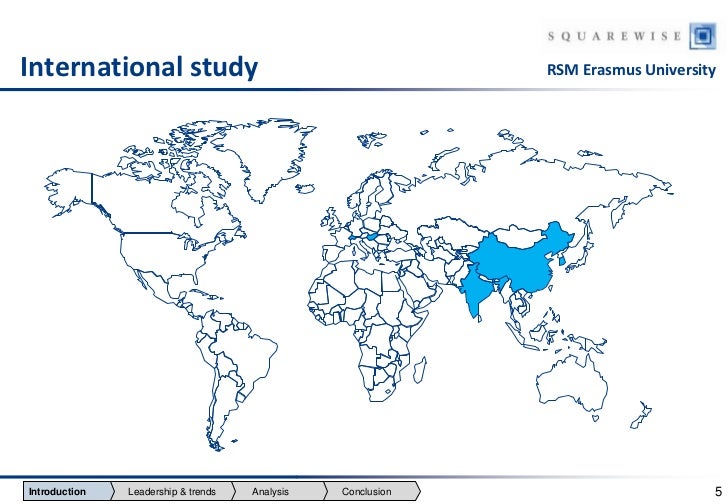 SQUAREWISE

International study

RSM Erasmus University

Introduction Leadership & trends Analysis Conclusion

5